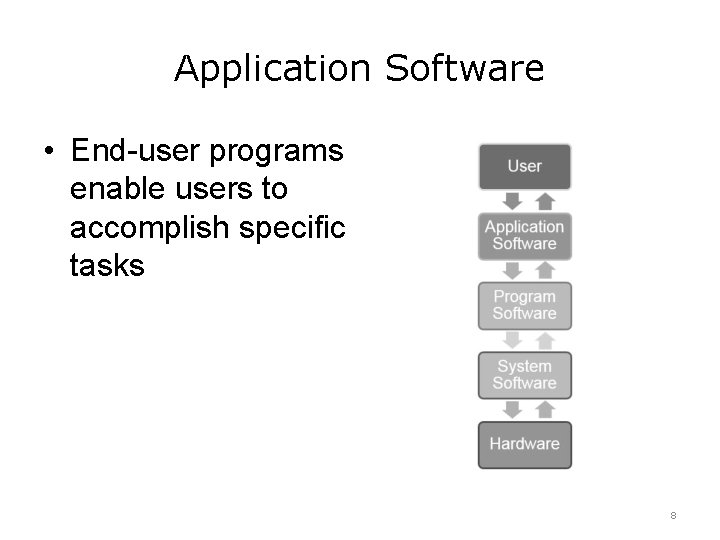 Application Software

• End-user programs enable users to accomplish specific tasks

User

Application Software

Program Software

System Software

Hardware

8